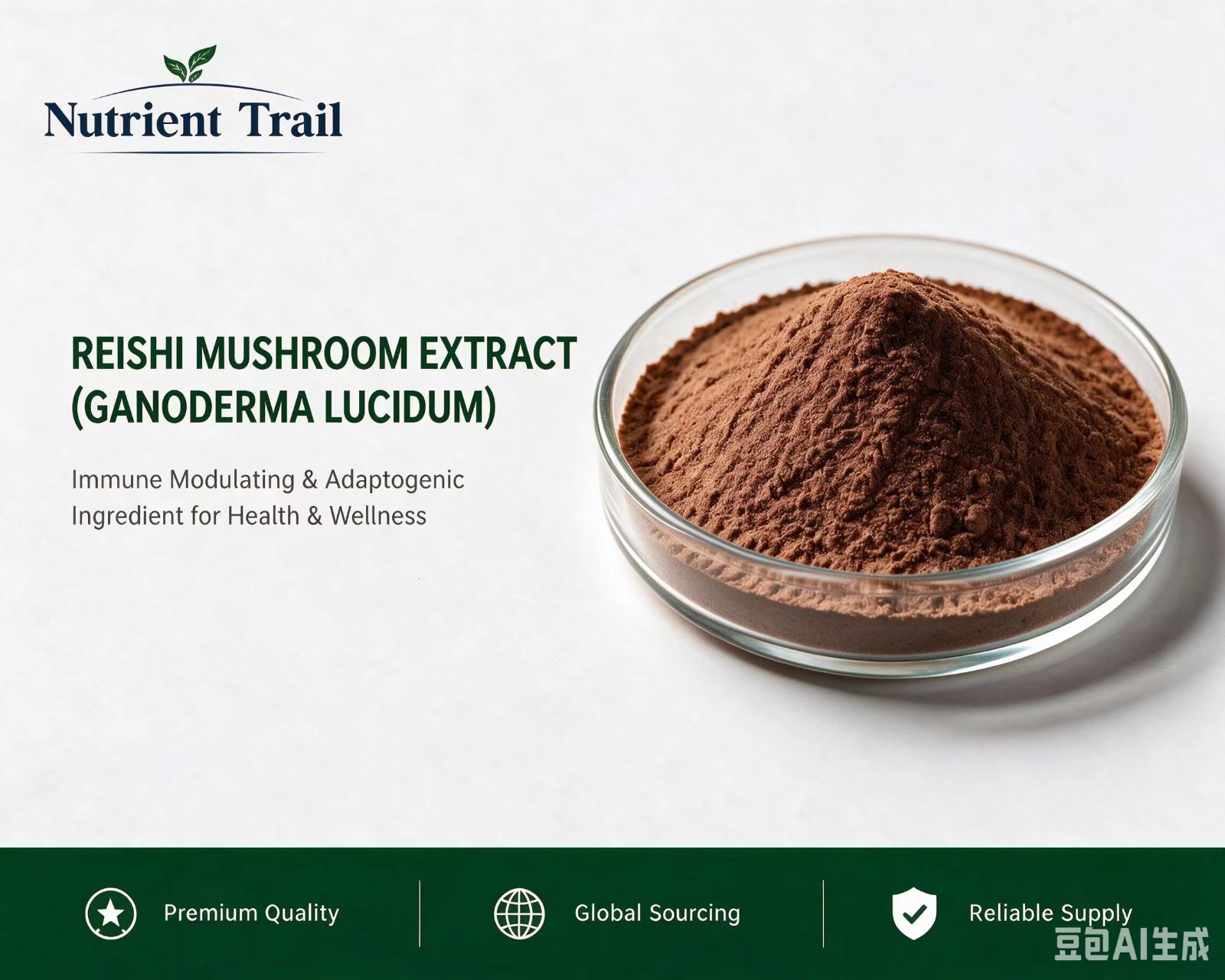 Nutrient Trail

REISHI MUSHROOM EXTRACT (GANODERMA LUCIDUM)

Immune Modulating & Adaptogenic Ingredient for Health & Wellness

Premium Quality

Global Sourcing

Reliable Supply

豆包AI生成